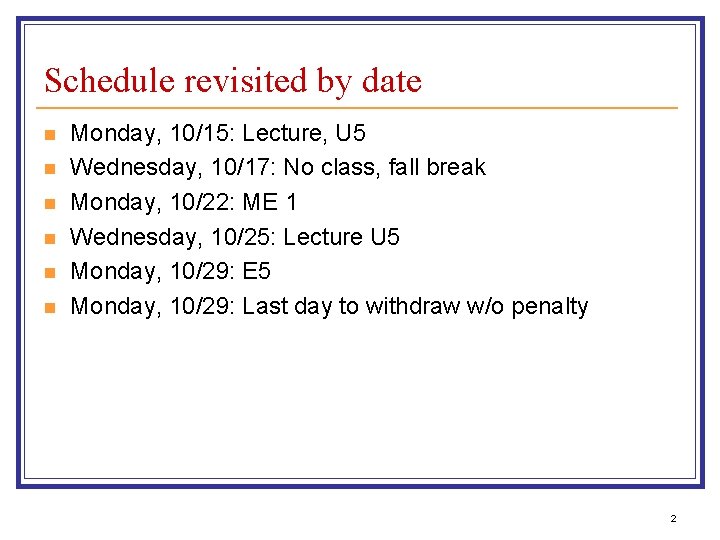 Schedule revisited by date

- Monday, 10/15: Lecture, U5
- Wednesday, 10/17: No class, fall break
- Monday, 10/22: ME 1
- Wednesday, 10/25: Lecture U5
- Monday, 10/29: E5
- Monday, 10/29: Last day to withdraw w/o penalty

2